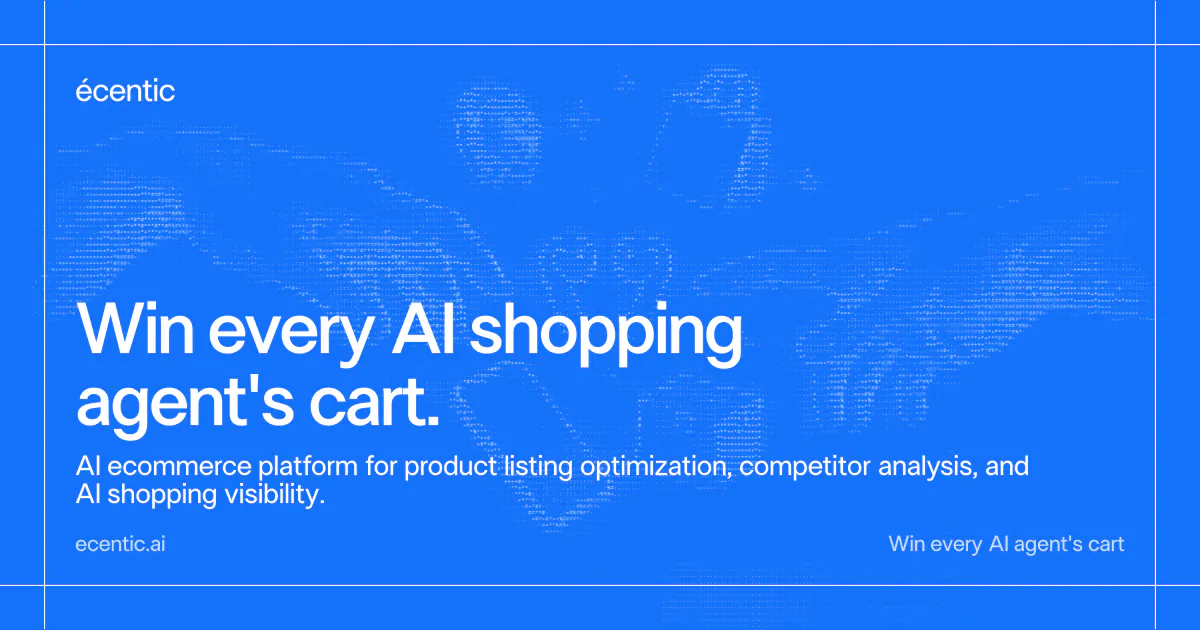 écentic

Win every AI shopping agent's cart.

AI ecommerce platform for product listing optimization, competitor analysis, and AI shopping visibility.

ecentic.ai

Win every AI agent's cart